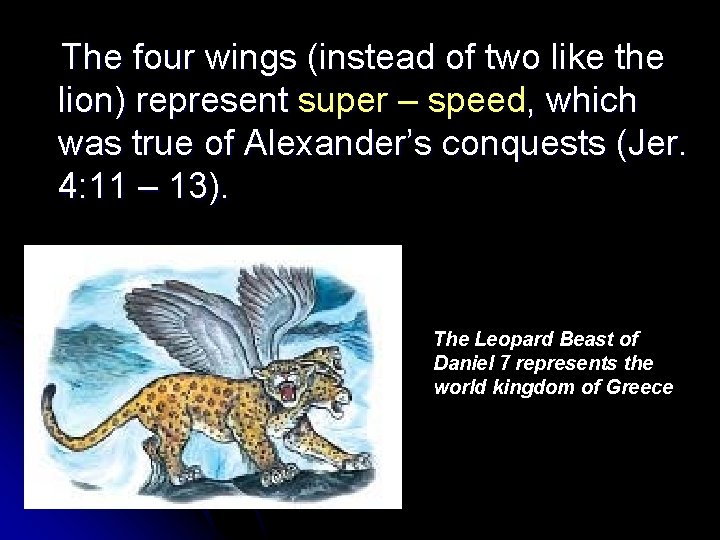 The four wings (instead of two like the lion) represent super – speed, which was true of Alexander's conquests (Jer. 4:11 – 13).

The Leopard Beast of Daniel 7 represents the world kingdom of Greece